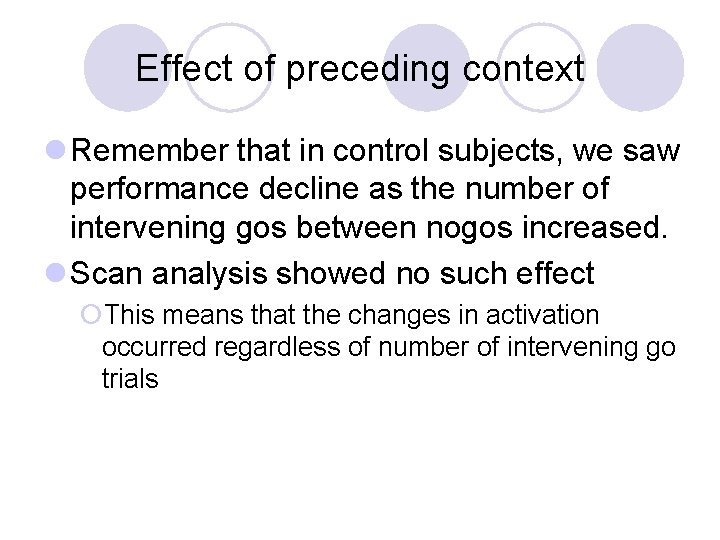 Effect of preceding context

Remember that in control subjects, we saw performance decline as the number of intervening gos between nogos increased.

Scan analysis showed no such effect

This means that the changes in activation occurred regardless of number of intervening go trials